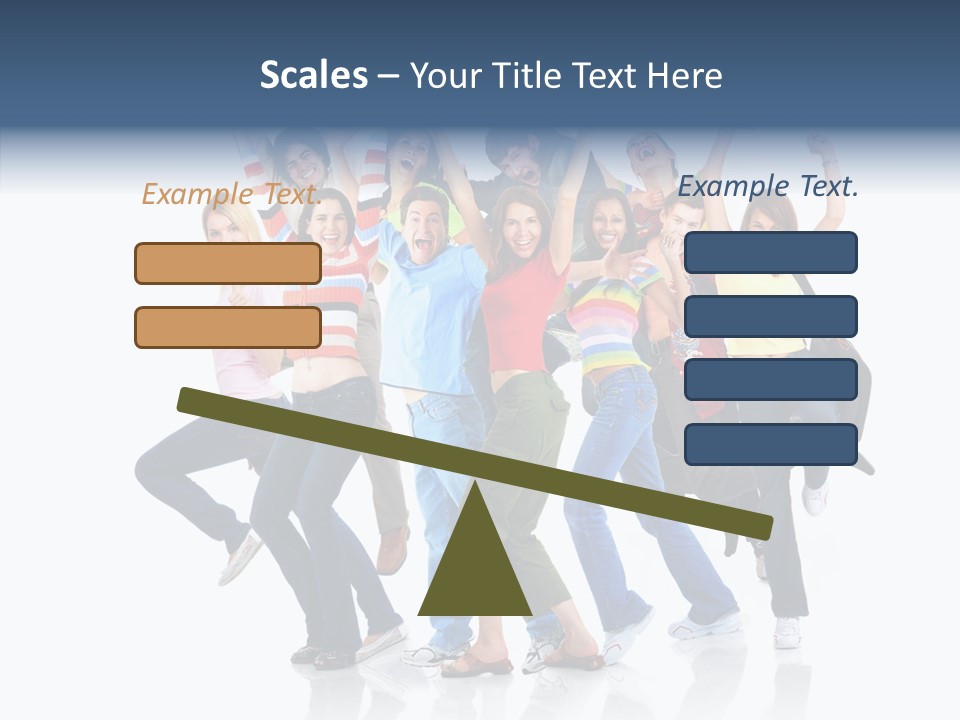 Scales – Your Title Text Here

Example Text.

Example Text.